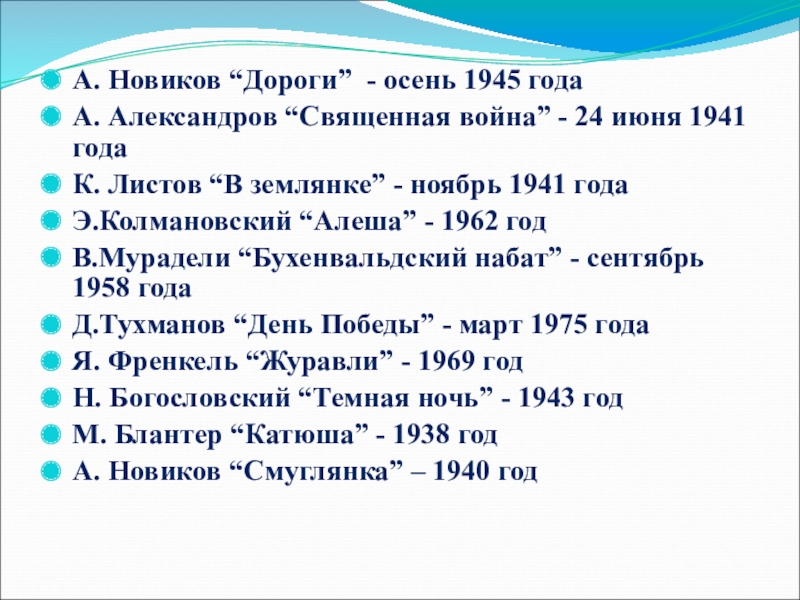 А. Новиков “Дороги” - осень 1945 года
А. Александров “Священная война” - 24 июня 1941 года
К. Листов “В землянке” - ноябрь 1941 года
Э.Колмановский “Алеша” - 1962 год
В.Мурадели “Бухенвальдский набат” - сентябрь 1958 года
Д.Тухманов “День Победы” - март 1975 года
Я. Френкель “Журавли” - 1969 год
Н. Богословский “Темная ночь” - 1943 год
М. Блантер “Катюша” - 1938 год
А. Новиков “Смуглянка” – 1940 год